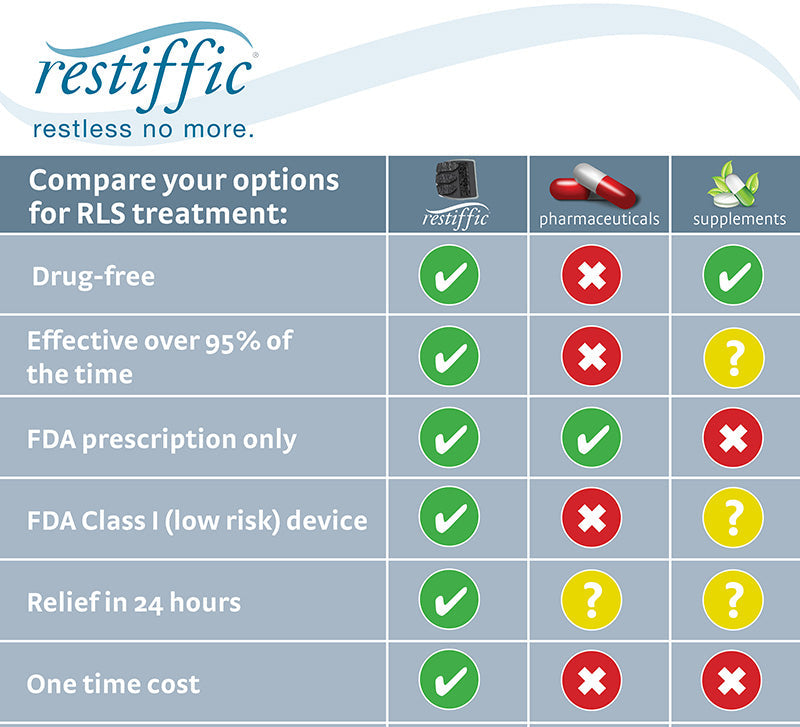 restiffic®
restless no more.

| Compare your options for RLS treatment: | restiffic | pharmaceuticals | supplements |
|---|---|---|---|
| Drug-free | ✔ | ✖ | ✔ |
| Effective over 95% of the time | ✔ | ✖ | ? |
| FDA prescription only | ✔ | ✔ | ✖ |
| FDA Class I (low risk) device | ✔ | ✖ | ? |
| Relief in 24 hours | ✔ | ? | ? |
| One time cost | ✔ | ✖ | ✖ |